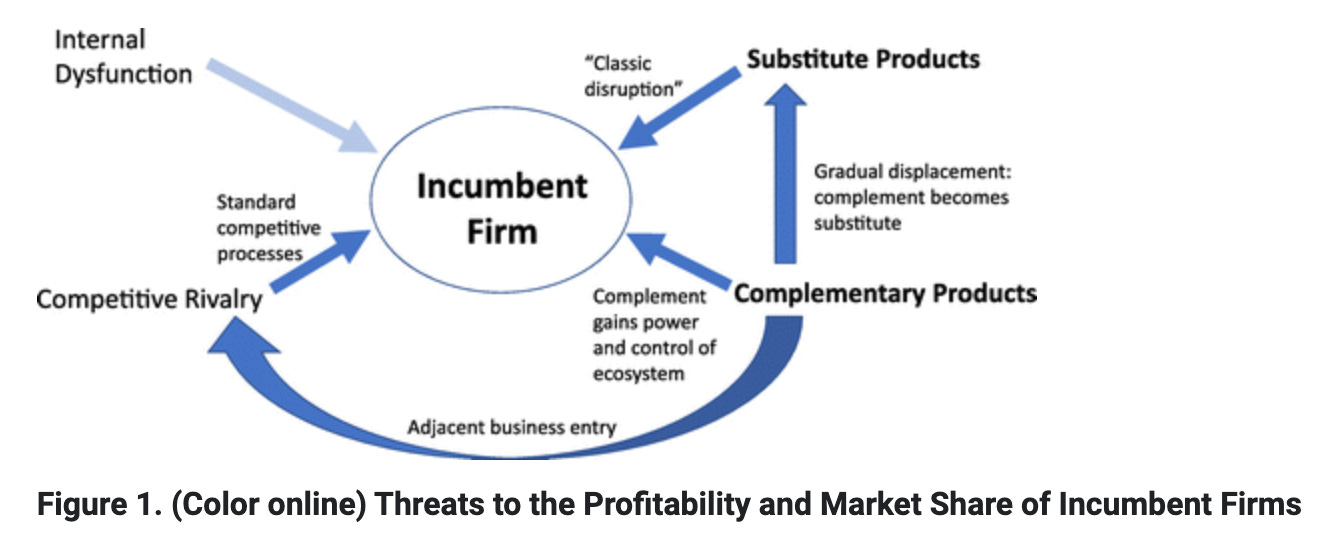 Internal Dysfunction

"Classic disruption"

Substitute Products

Incumbent Firm

Standard competitive processes

Gradual displacement: complement becomes substitute

Competitive Rivalry

Complement gains power and control of ecosystem

Complementary Products

Adjacent business entry

Figure 1. (Color online) Threats to the Profitability and Market Share of Incumbent Firms